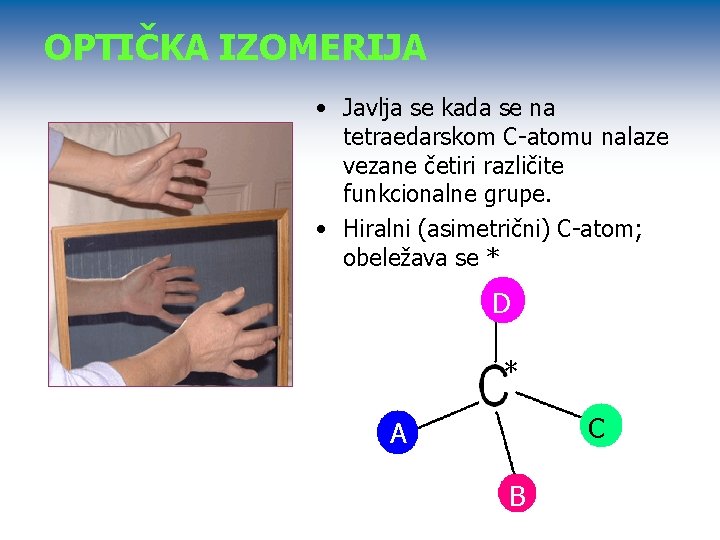 OPTIČKA IZOMERIJA

• Javlja se kada se na tetraedarskom C-atomu nalaze vezane četiri različite funkcionalne grupe.

• Hiralni (asimetrični) C-atom; obeležava se *

D

C*

A

C

B